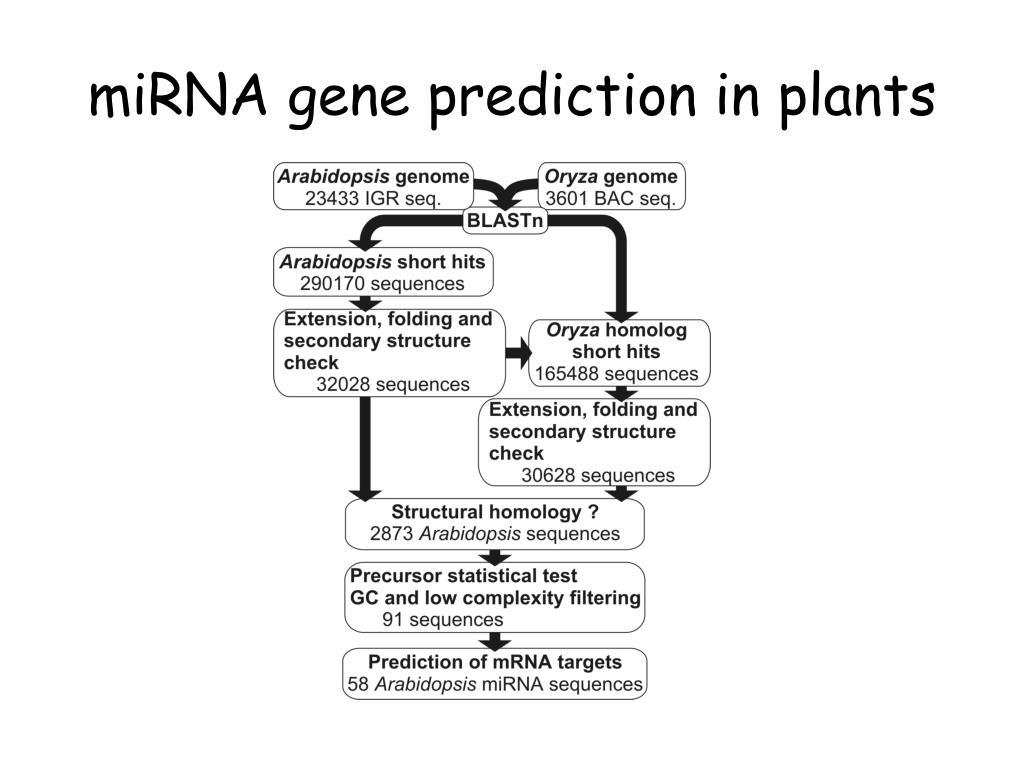 miRNA gene prediction in plants

Arabidopsis genome
23433 IGR seq.

Oryza genome
3601 BAC seq.

BLASTn

Arabidopsis short hits
290170 sequences

Extension, folding and secondary structure check
32028 sequences

Oryza homolog short hits
165488 sequences

Extension, folding and secondary structure check
30628 sequences

Structural homology ?
2873 Arabidopsis sequences

Precursor statistical test
GC and low complexity filtering
91 sequences

Prediction of mRNA targets
58 Arabidopsis miRNA sequences